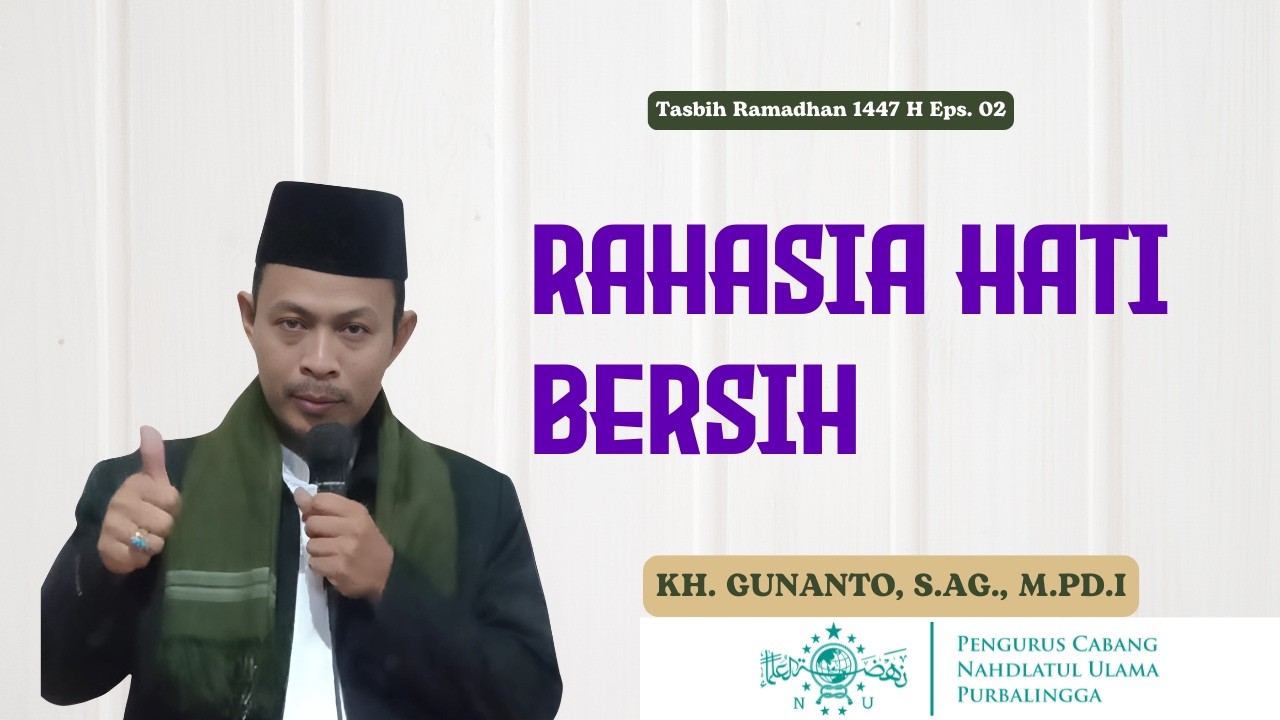 Tasbih Ramadhan 1447 H Eps. 02

RAHASIA HATI BERSIH

KH. GUNANTO, S.AG., M.PD.I

N U

PENGURUS CABANG NAHDLATUL ULAMA PURBALINGGA